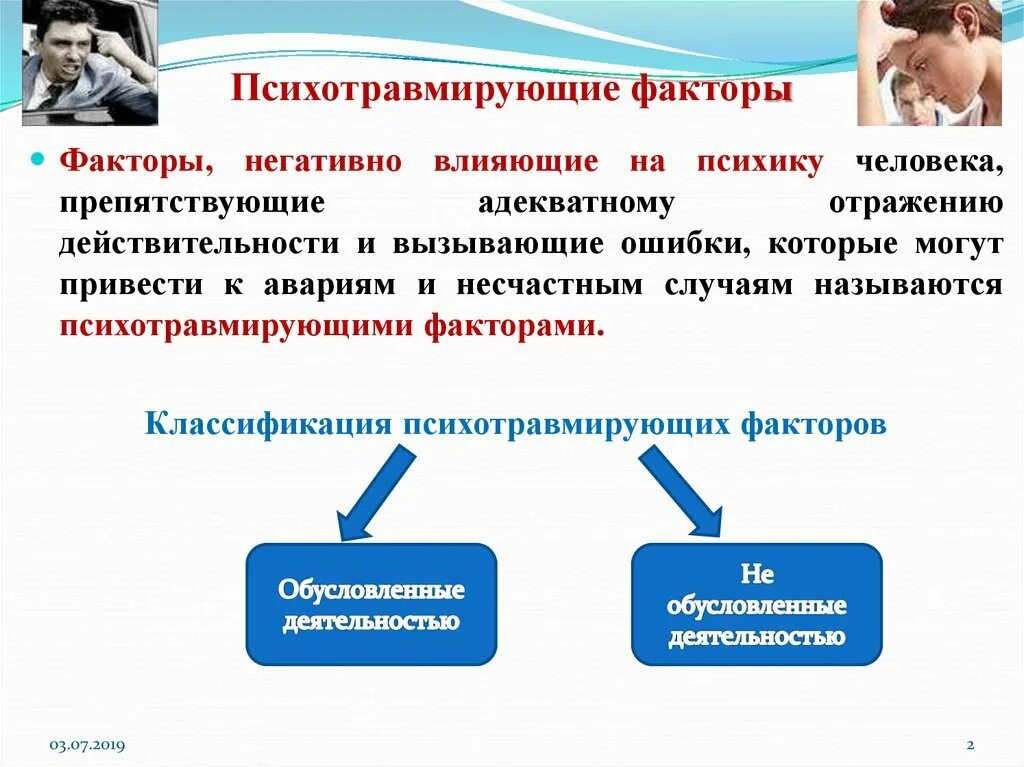 Психотравмирующие факторы

Факторы, негативно влияющие на психику человека, препятствующие адекватному отражению действительности и вызывающие ошибки, которые могут привести к авариям и несчастным случаям называются психотравмирующими факторами.

Классификация психотравмирующих факторов

Обусловленные деятельностью

Не обусловленные деятельностью

03.07.2019

2